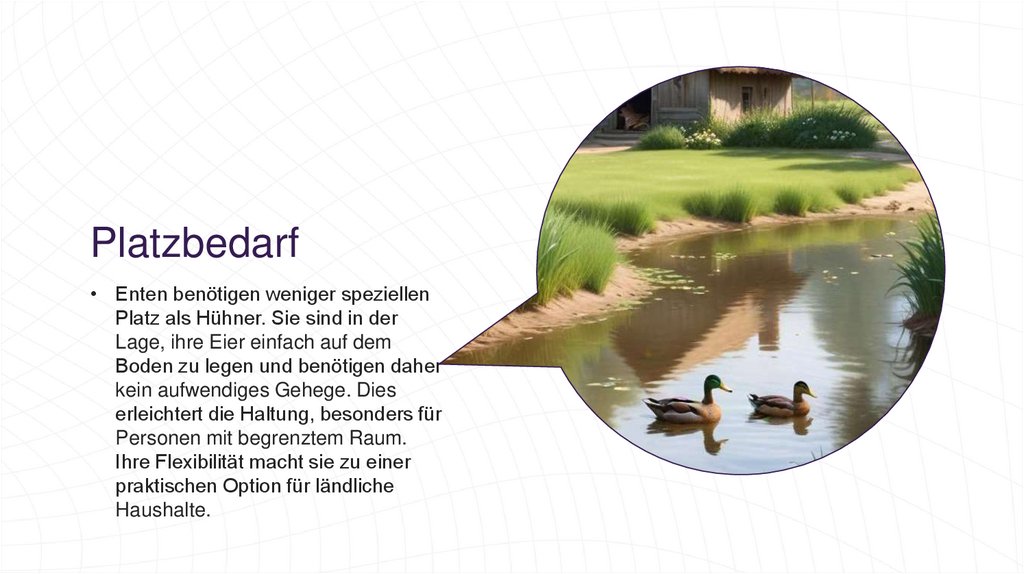 Platzbedarf

• Enten benötigen weniger speziellen Platz als Hühner. Sie sind in der Lage, ihre Eier einfach auf dem Boden zu legen und benötigen daher kein aufwendiges Gehege. Dies erleichtert die Haltung, besonders für Personen mit begrenztem Raum. Ihre Flexibilität macht sie zu einer praktischen Option für ländliche Haushalte.